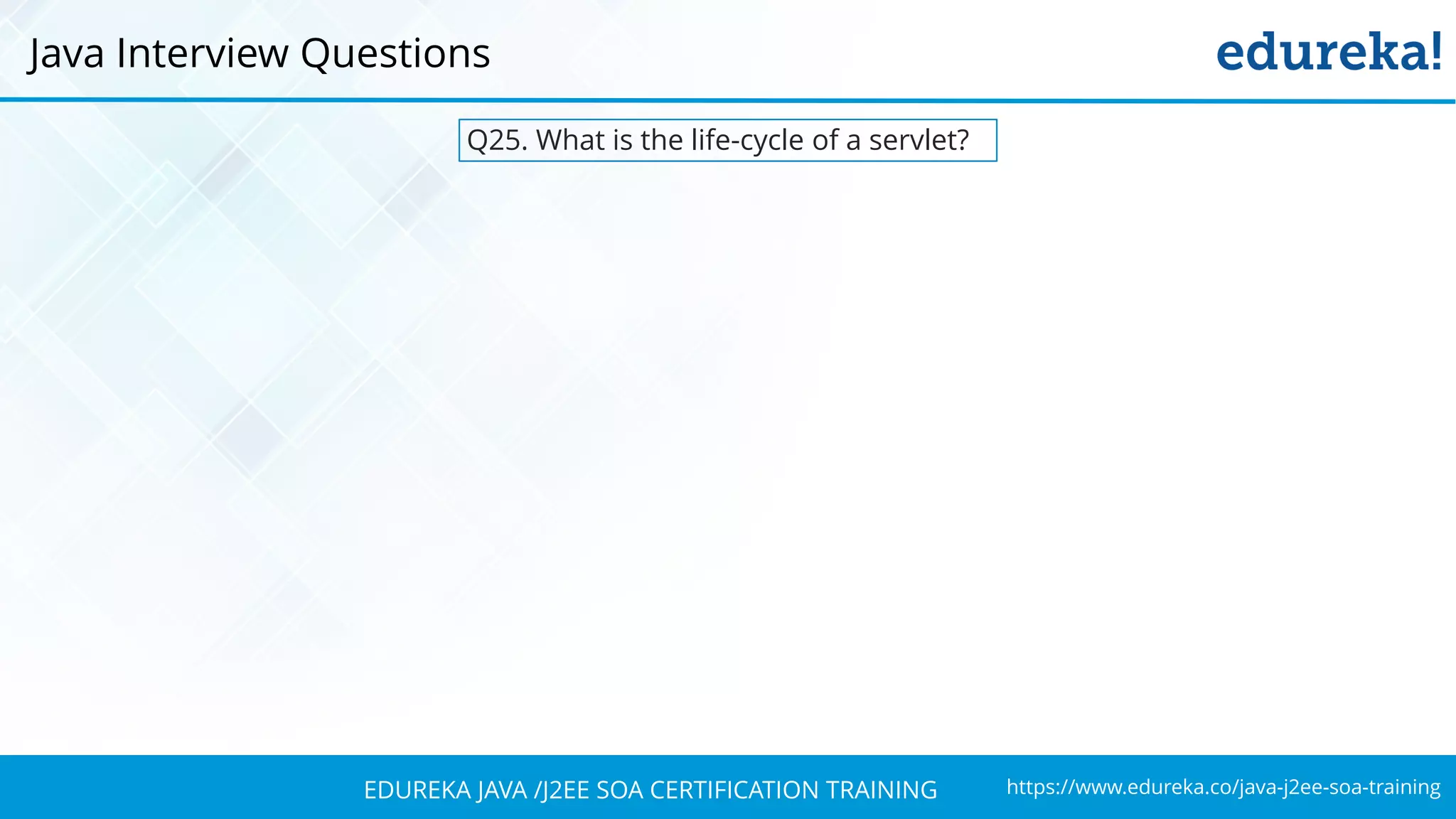 Java Interview Questions

edureka!

Q25. What is the life-cycle of a servlet?

EDUREKA JAVA /J2EE SOA CERTIFICATION TRAINING

https://www.edureka.co/java-j2ee-soa-training